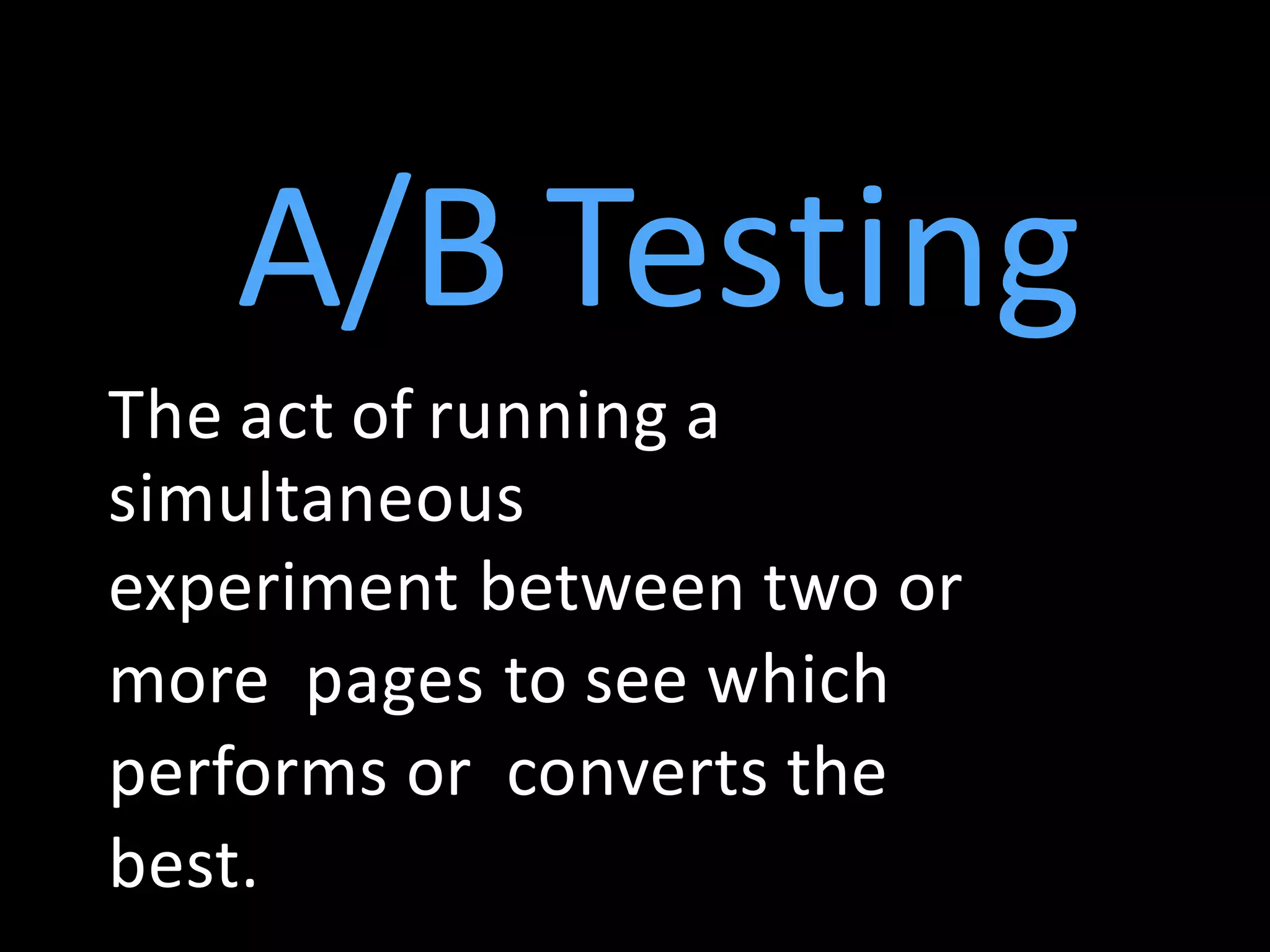 A/B Testing

The act of running a simultaneous experiment between two or more  pages to see which performs or  converts the best.